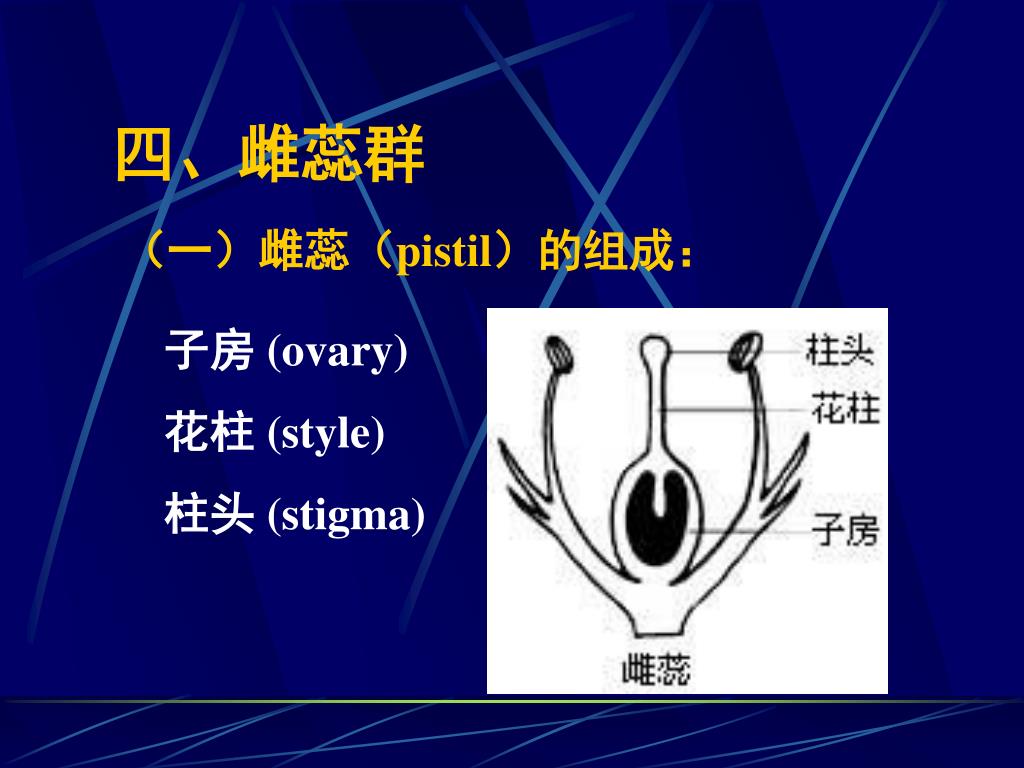 四、雌蕊群

（一）雌蕊（pistil）的组成：

子房 (ovary)

花柱 (style)

柱头 (stigma)

柱头

花柱

子房

雌蕊